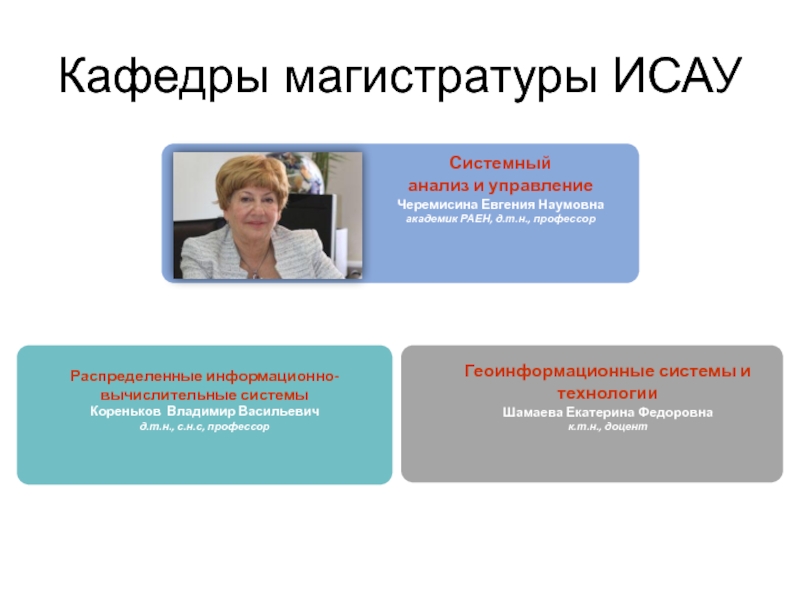 Кафедры магистратуры ИСАУ

Системный анализ и управление
Черемисина Евгения Наумовна
академик РАЕН, д.т.н., профессор

Распределенные информационно-вычислительные системы
Кореньков Владимир Васильевич
д.т.н., с.н.с, профессор

Геоинформационные системы и технологии
Шамаева Екатерина Федоровна
к.т.н., доцент